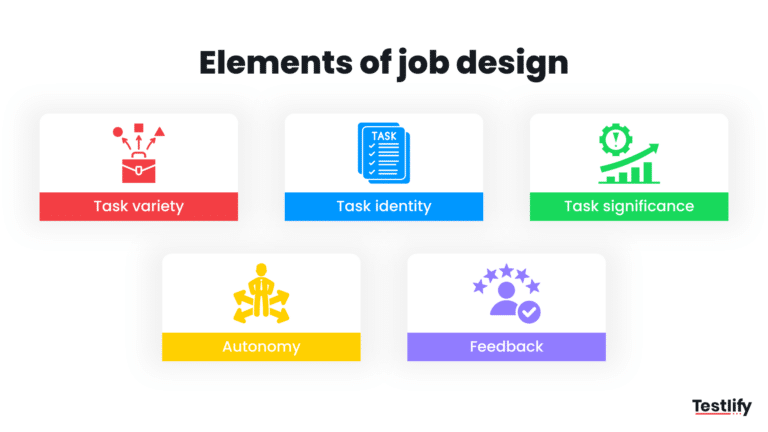 Elements of job design

TASK

Task variety

Task identity

Task significance

Autonomy

Feedback

Testlify